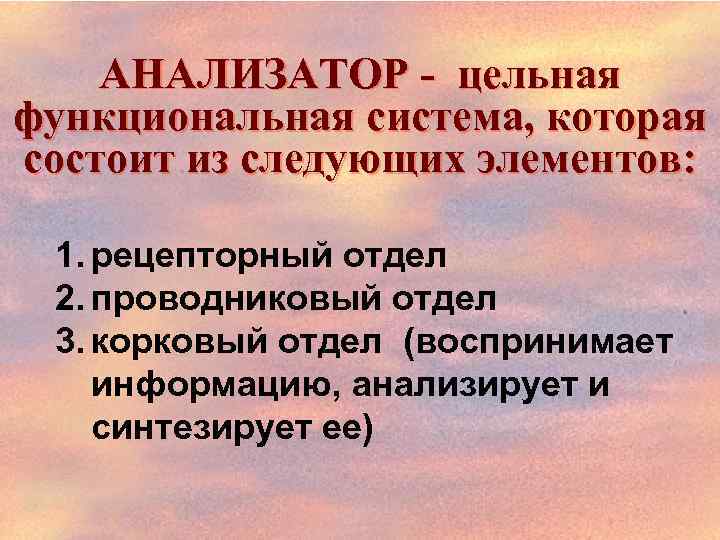 АНАЛИЗАТОР - цельная функциональная система, которая состоит из следующих элементов:

1. рецепторный отдел
2. проводниковый отдел
3. корковый отдел (воспринимает информацию, анализирует и синтезирует ее)